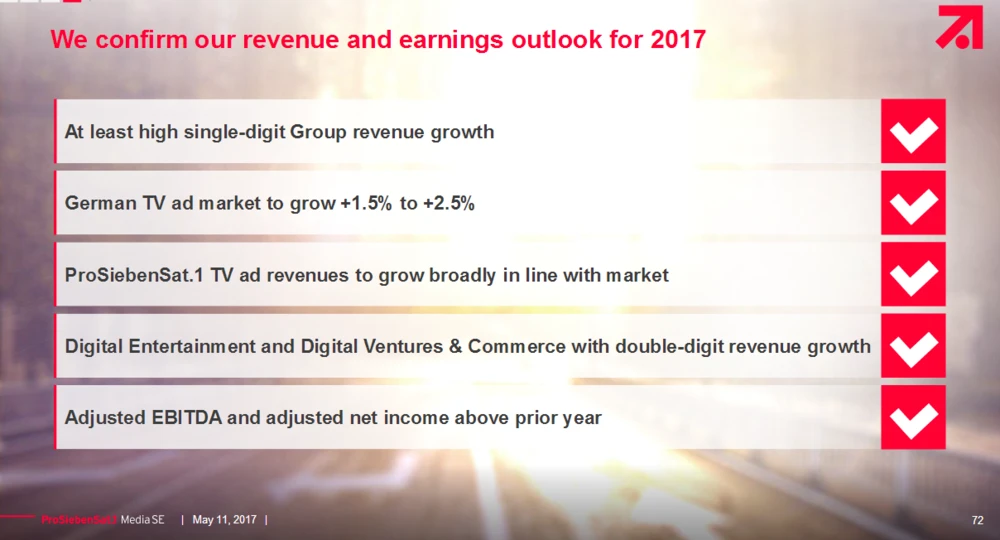 We confirm our revenue and earnings outlook for 2017

At least high single-digit Group revenue growth

German TV ad market to grow +1.5% to +2.5%

ProSiebenSat.1 TV ad revenues to grow broadly in line with market

Digital Entertainment and Digital Ventures & Commerce with double-digit revenue growth

Adjusted EBITDA and adjusted net income above prior year

ProSiebenSat.1 Media SE | May 11, 2017 |

72